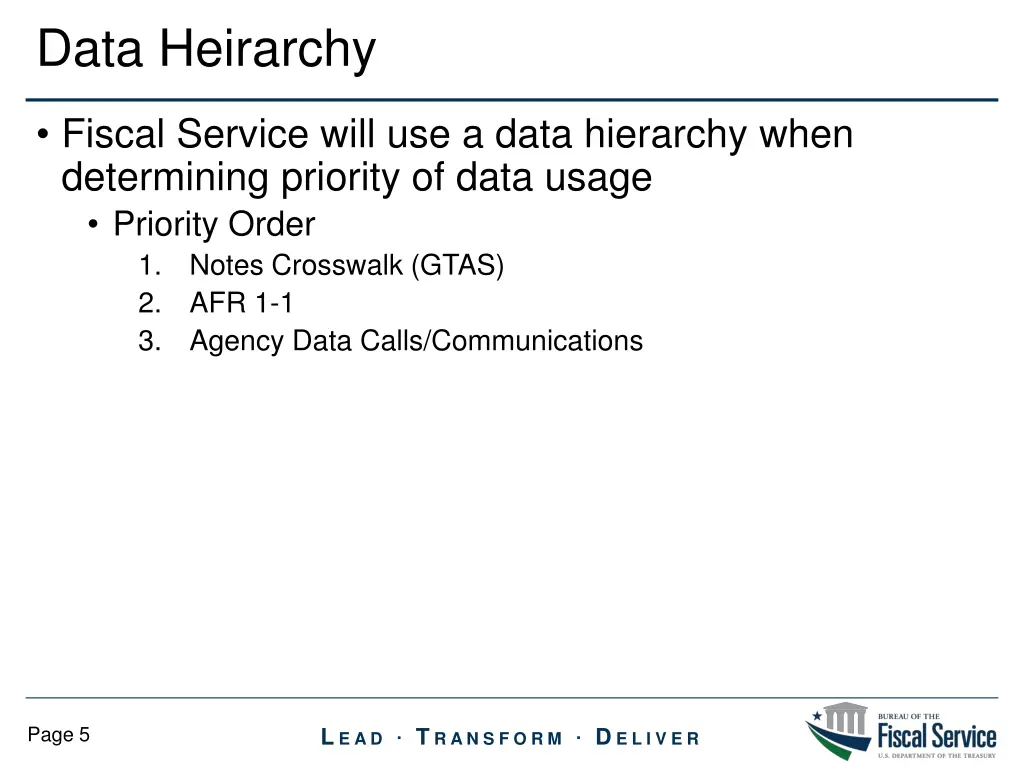 Data Heirarchy

• Fiscal Service will use a data hierarchy when determining priority of data usage

• Priority Order

1. Notes Crosswalk (GTAS)
2. AFR 1-1
3. Agency Data Calls/Communications

Page 5

LEAD · TRANSFORM · DELIVER

BUREAU OF THE
Fiscal Service
U.S. DEPARTMENT OF THE TREASURY